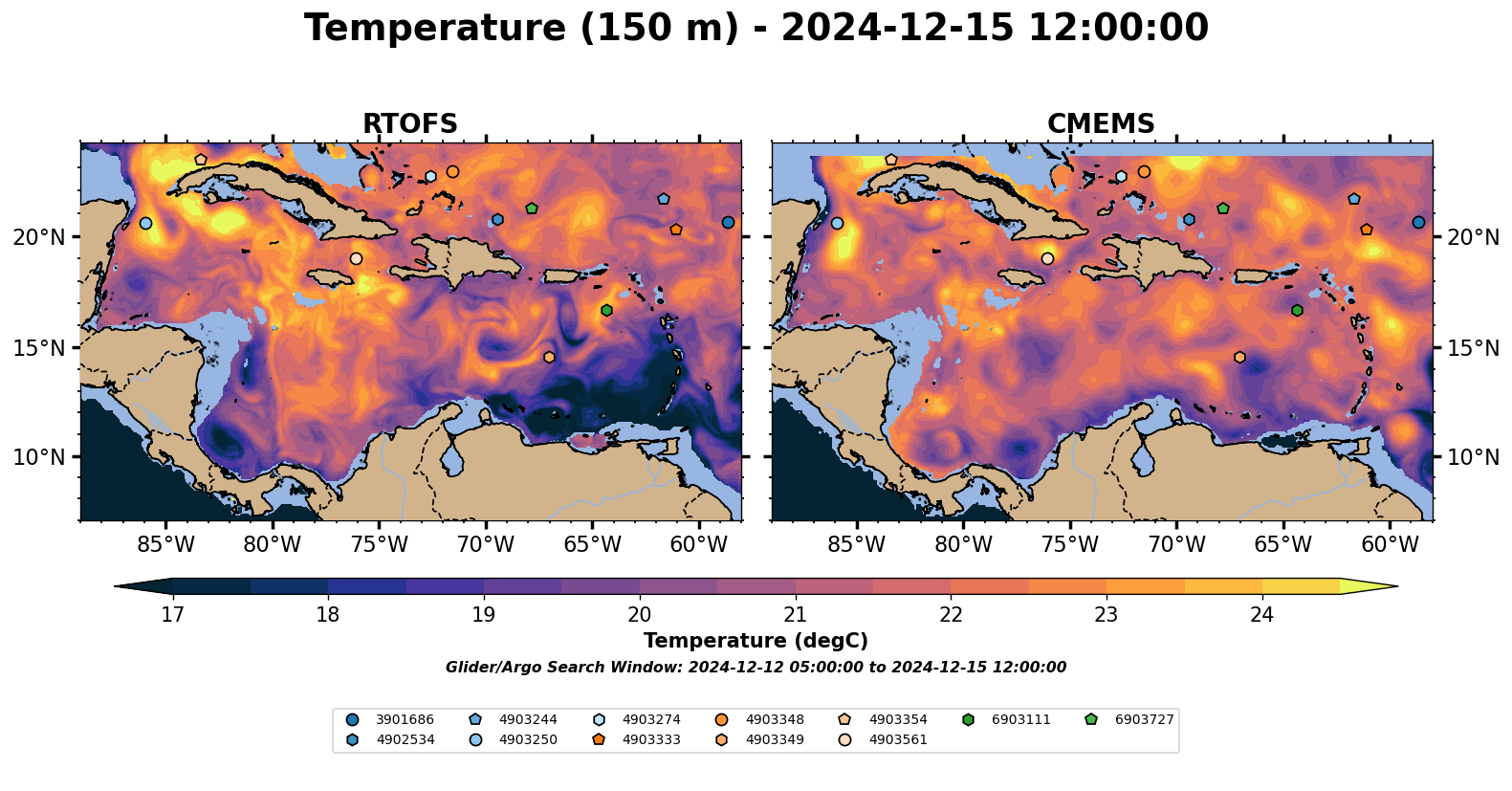 Temperature (150 m) - 2024-12-15 12:00:00

RTOFS

20°N
15°N
10°N
85°W 80°W 75°W 70°W 65°W 60°W

CMEMS

20°N
15°N
10°N
85°W 80°W 75°W 70°W 65°W 60°W

17 18 19 20 21 22 23 24
Temperature (degC)
Glider/Argo Search Window: 2024-12-12 05:00:00 to 2024-12-15 12:00:00

3901686
4902534
4903244
4903250
4903274
4903333
4903348
4903349
4903354
4903561
6903111
6903727